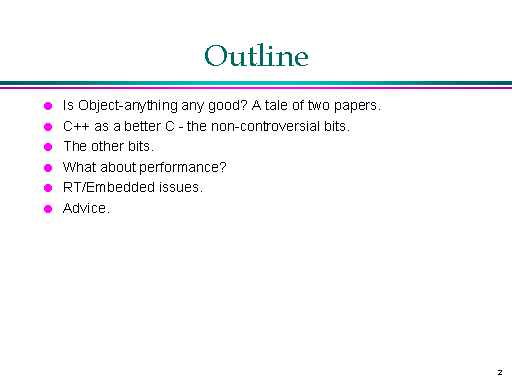 Outline

- Is Object-anything any good? A tale of two papers.
- C++ as a better C - the non-controversial bits.
- The other bits.
- What about performance?
- RT/Embedded issues.
- Advice.

2